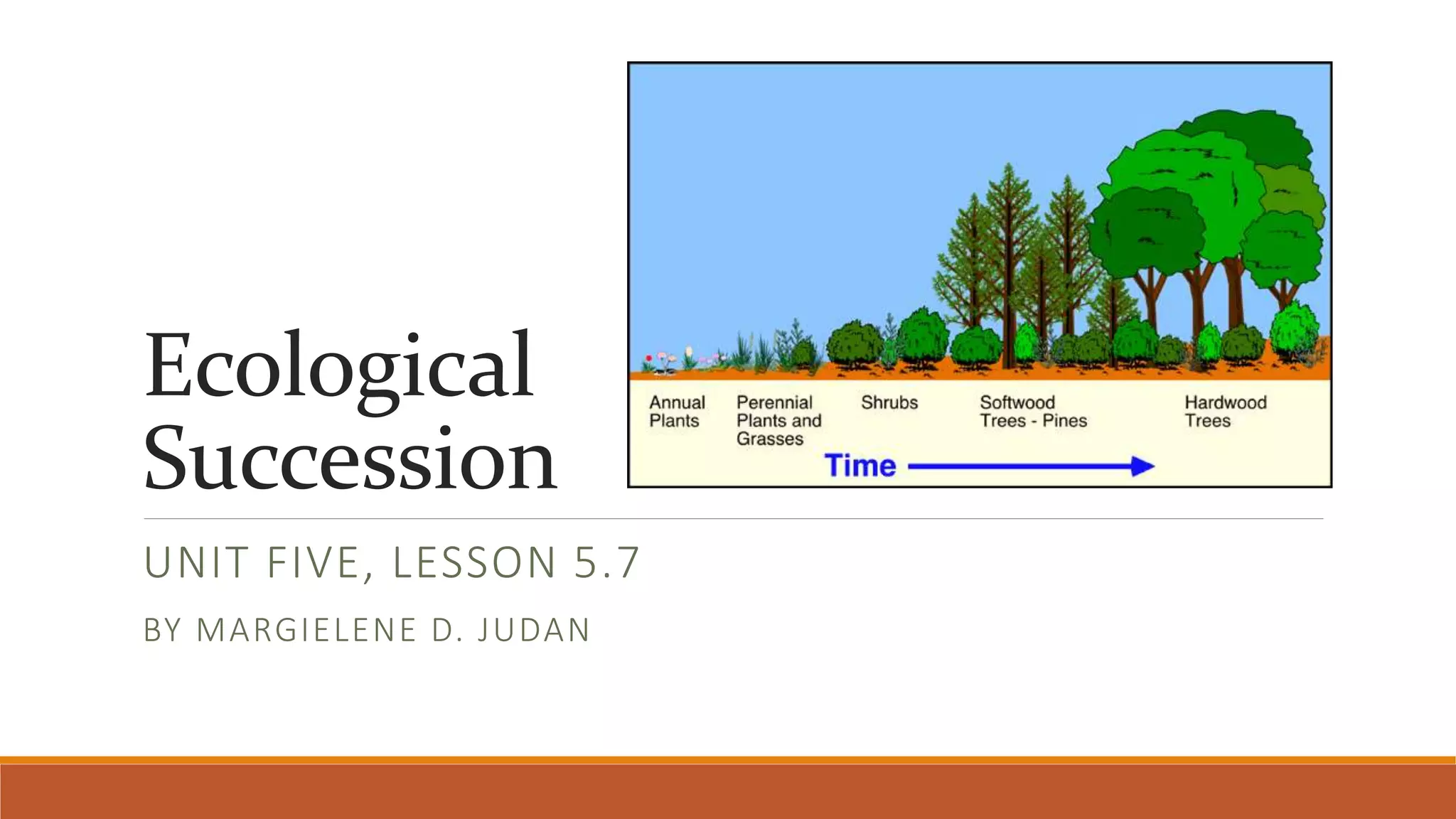 Ecological Succession

Annual Plants

Perennial Plants and Grasses

Shrubs

Softwood Trees - Pines

Hardwood Trees

Time

UNIT FIVE, LESSON 5.7

BY MARGIELENE D. JUDAN